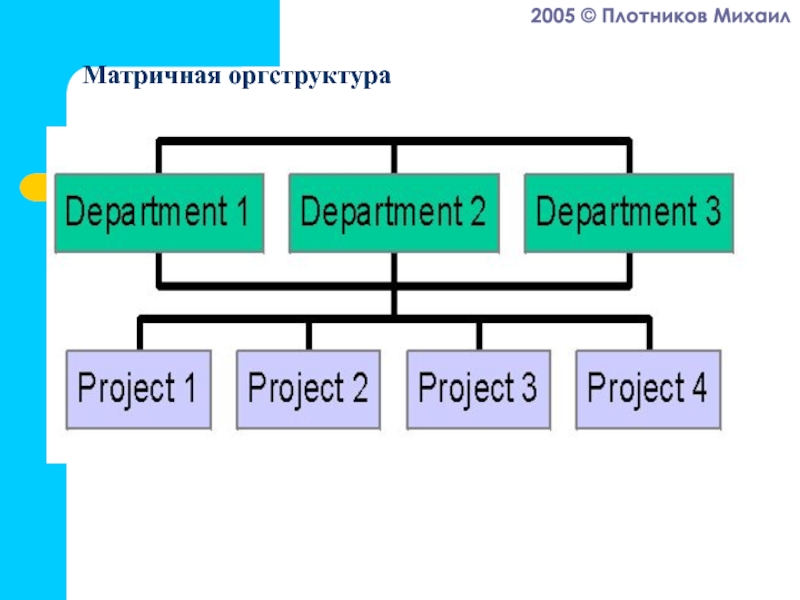 2005 © Плотников Михаил

Матричная оргструктура

Department 1
Department 2
Department 3

Project 1
Project 2
Project 3
Project 4